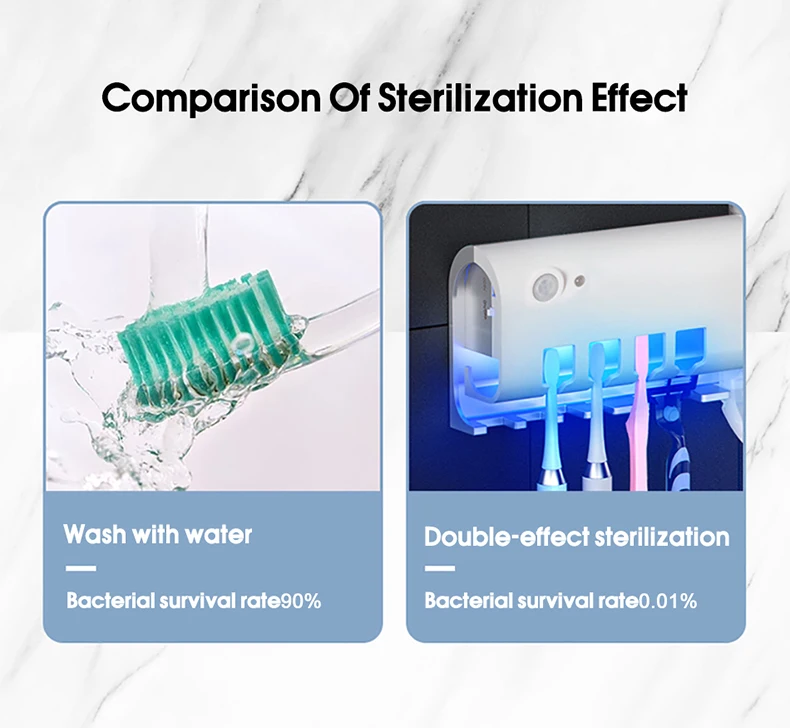 Comparison Of Sterilization Effect

Wash with water

Bacterial survival rate90%

Double-effect sterilization

Bacterial survival rate0.01%